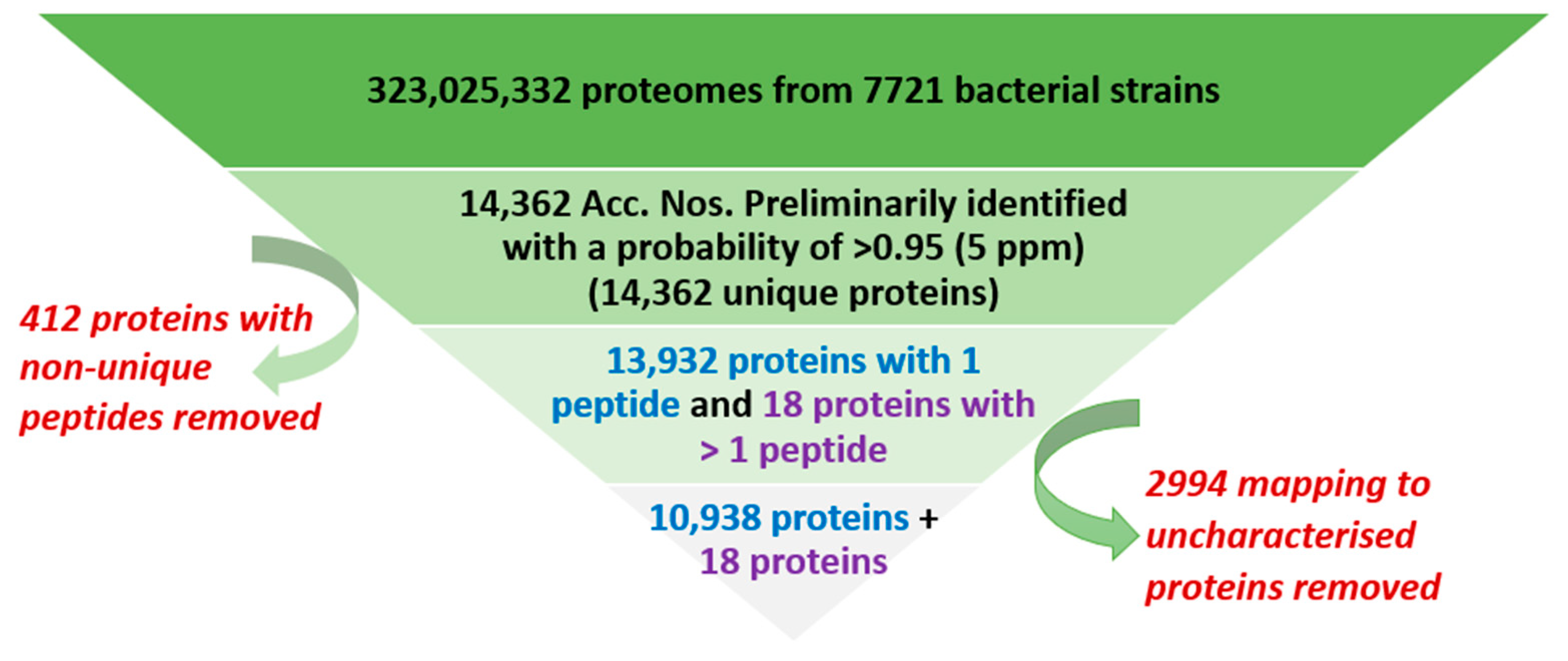 323,025,332 proteomes from 7721 bacterial strains

14,362 Acc. Nos. Preliminarily identified with a probability of >0.95 (5 ppm) (14,362 unique proteins)

412 proteins with non-unique peptides removed

13,932 proteins with 1 peptide and 18 proteins with > 1 peptide

2994 mapping to uncharacterised proteins removed

10,938 proteins + 18 proteins